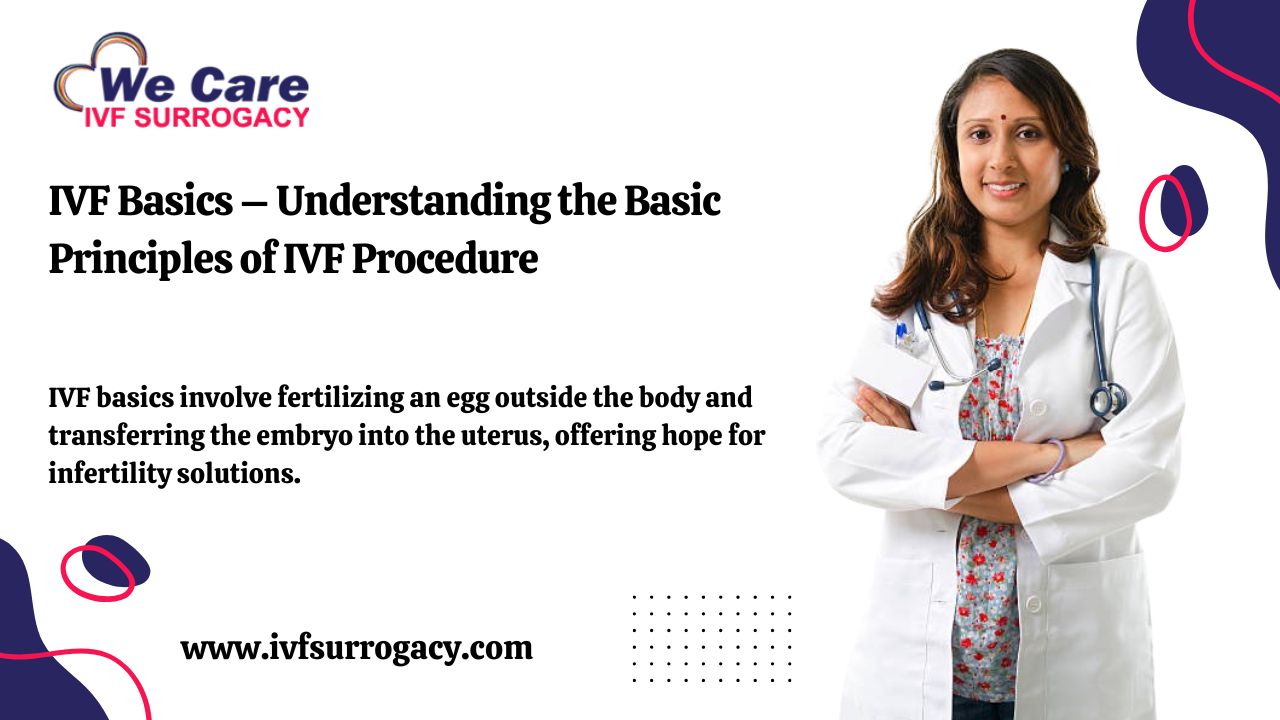 We Care
IVF SURROGACY

IVF Basics – Understanding the Basic Principles of IVF Procedure

IVF basics involve fertilizing an egg outside the body and transferring the embryo into the uterus, offering hope for infertility solutions.

www.ivfsurrogacy.com